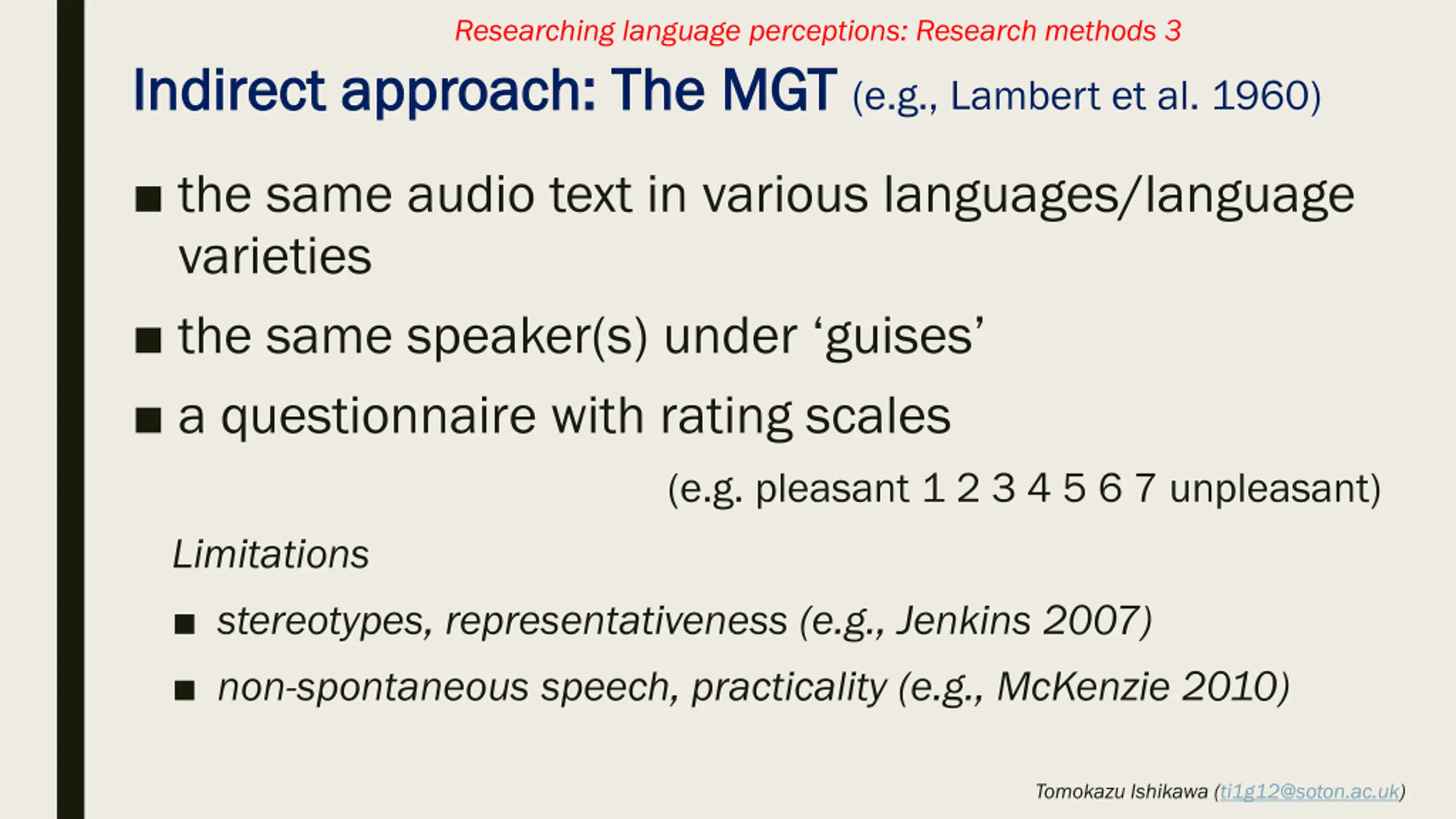 Researching language perceptions: Research methods 3

Indirect approach: The MGT (e.g., Lambert et al. 1960)

■ the same audio text in various languages/language varieties

■ the same speaker(s) under ‘guises’

■ a questionnaire with rating scales

(e.g. pleasant 1 2 3 4 5 6 7 unpleasant)

Limitations

■ stereotypes, representativeness (e.g., Jenkins 2007)

■ non-spontaneous speech, practicality (e.g., McKenzie 2010)

Tomokazu Ishikawa (ti1g12@soton.ac.uk)